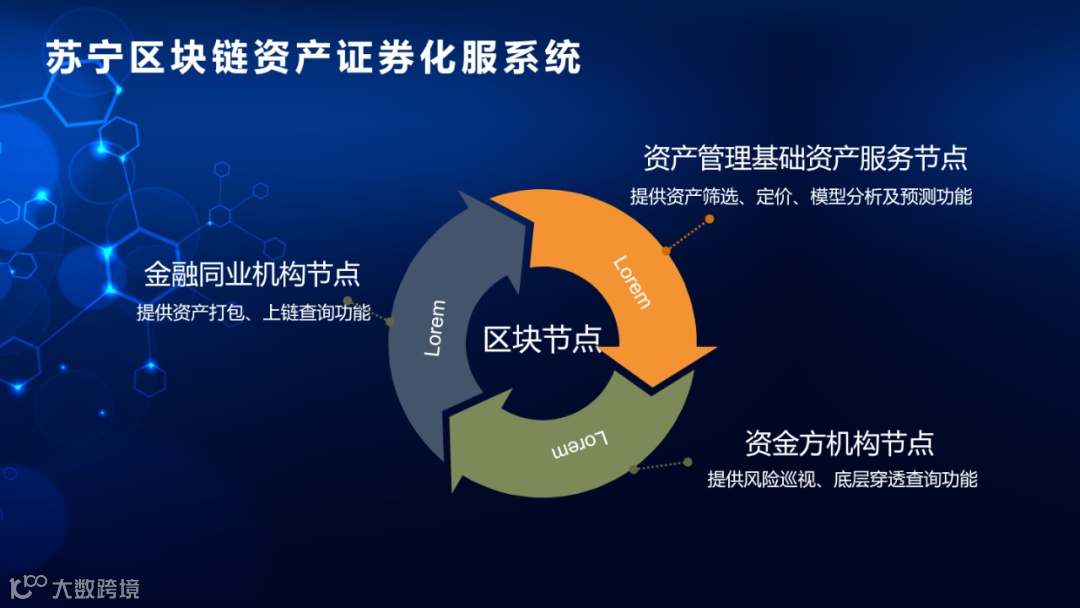 苏宁区块链资产证券化服系统

资产管理基础资产服务节点
提供资产筛选、定价、模型分析及预测功能

金融同业机构节点
提供资产打包、上链查询功能

Lorem

Lorem

区块节点

Lorem

资金方机构节点
提供风险巡视、底层穿透查询功能

大数跨境